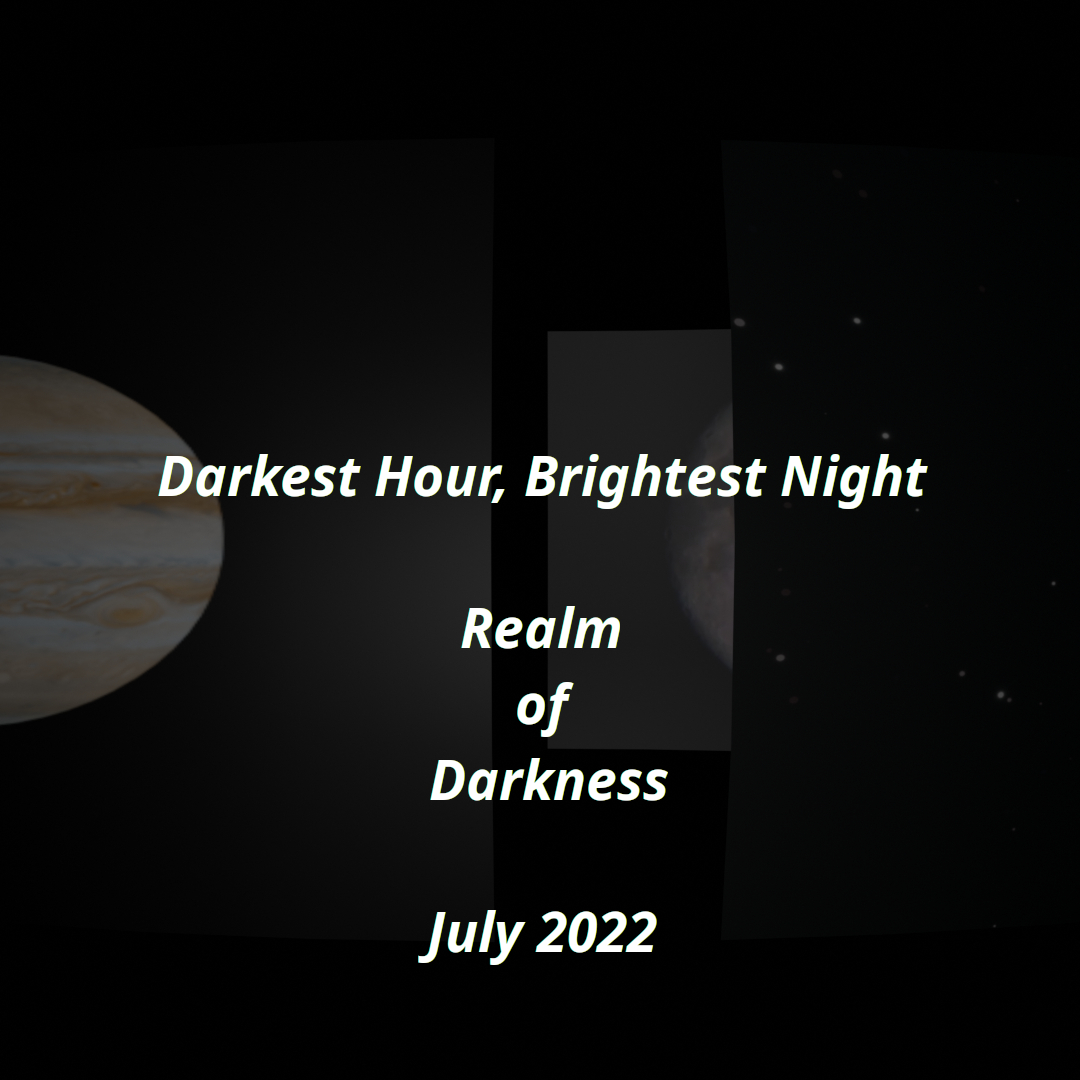 Darkest Hour, Brightest Night

Realm
of
Darkness

July 2022